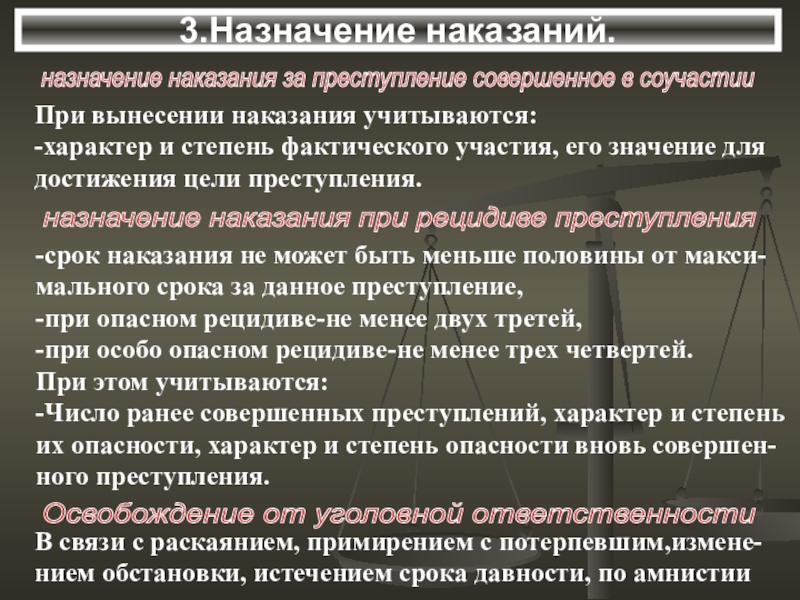 3.Назначение наказаний.

назначение наказания за преступление совершенное в соучастии

При вынесении наказания учитываются:
-характер и степень фактического участия, его значение для достижения цели преступления.

назначение наказания при рецидиве преступления

-срок наказания не может быть меньше половины от максимального срока за данное преступление,
-при опасном рецидиве-не менее двух третей,
-при особо опасном рецидиве-не менее трех четвертей.
При этом учитываются:
-Число ранее совершенных преступлений, характер и степень их опасности, характер и степень опасности вновь совершенного преступления.

Освобождение от уголовной ответственности

В связи с раскаянием, примирением с потерпевшим,изменением обстановки, истечением срока давности, по амнистии